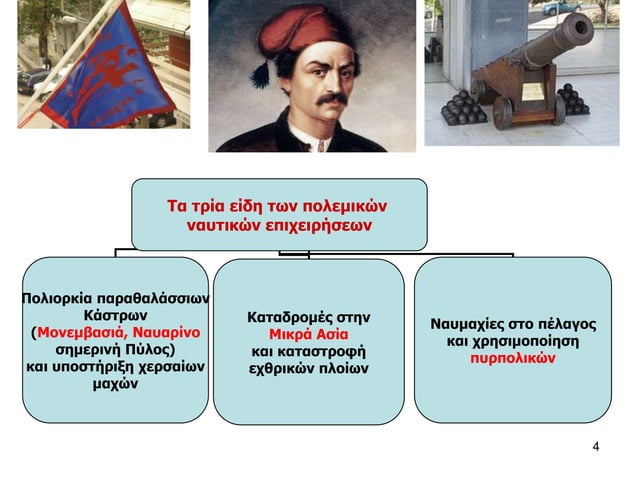 Τα τρία είδη των πολεμικών ναυτικών επιχειρήσεων

Πολιορκία παραθαλάσσιων Κάστρων (Μονεμβασιά, Ναυαρίνο σημερινή Πύλος) και υποστήριξη χερσαίων μαχών

Καταδρομές στην Μικρά Ασία και καταστροφή εχθρικών πλοίων

Ναυμαχίες στο πέλαγος και χρησιμοποίηση πυρπολικών

4